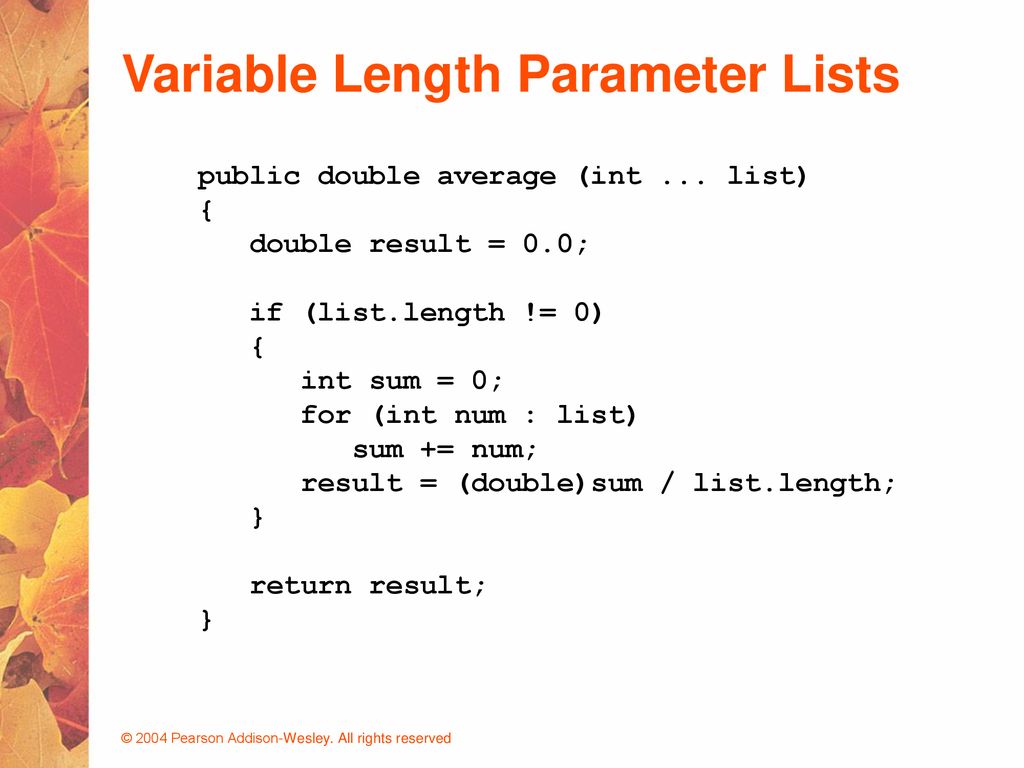 Variable Length Parameter Lists

public double average (int ... list)
{
   double result = 0.0;

   if (list.length != 0)
   {
      int sum = 0;
      for (int num : list)
         sum += num;
      result = (double)sum / list.length;
   }

   return result;
}

© 2004 Pearson Addison-Wesley. All rights reserved